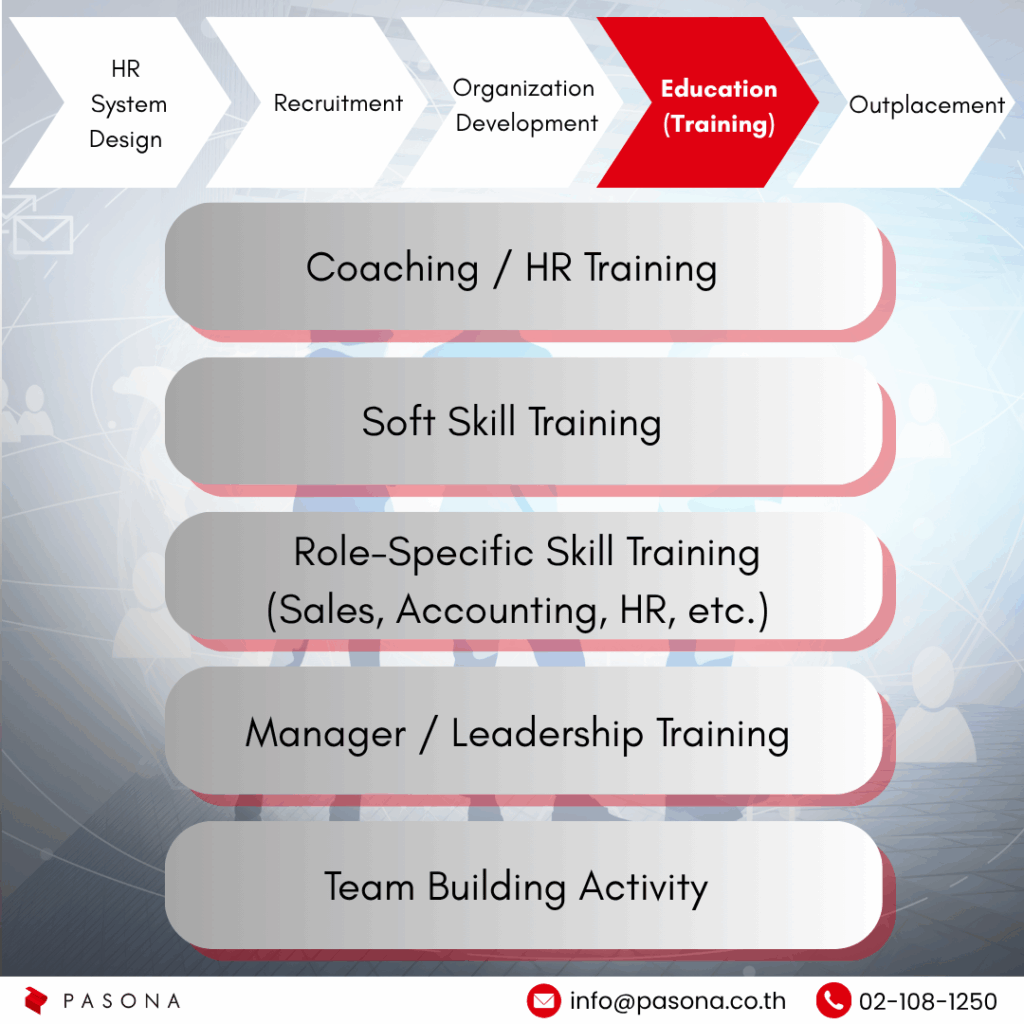 HR System Design

Recruitment

Organization Development

Education (Training)

Outplacement

Coaching / HR Training

Soft Skill Training

Role-Specific Skill Training (Sales, Accounting, HR, etc.)

Manager / Leadership Training

Team Building Activity

PASONA

info@pasona.co.th

02-108-1250